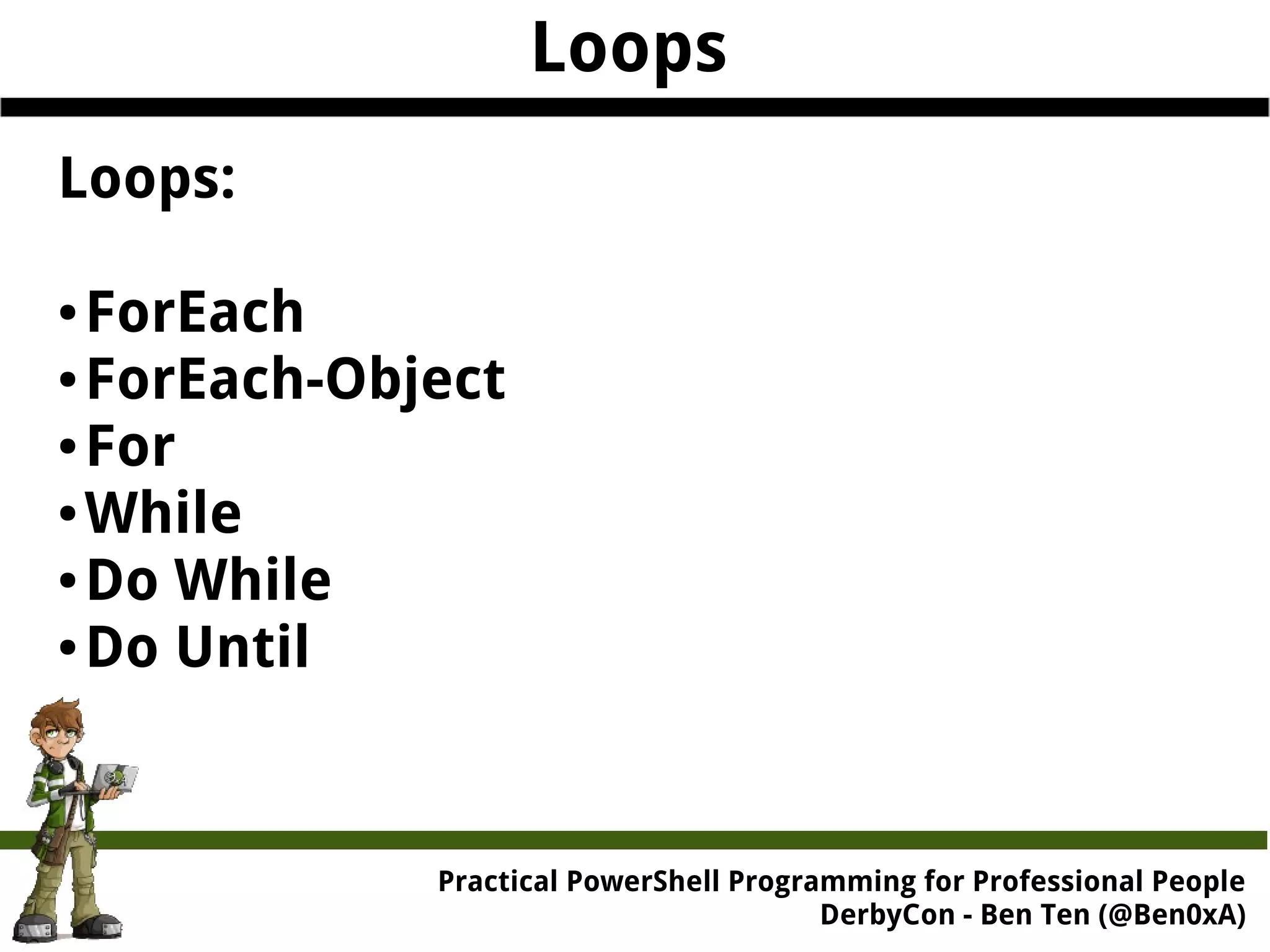 Loops

Loops:

• ForEach
• ForEach-Object
• For
• While
• Do While
• Do Until

Practical PowerShell Programming for Professional People
DerbyCon - Ben Ten (@Ben0xA)